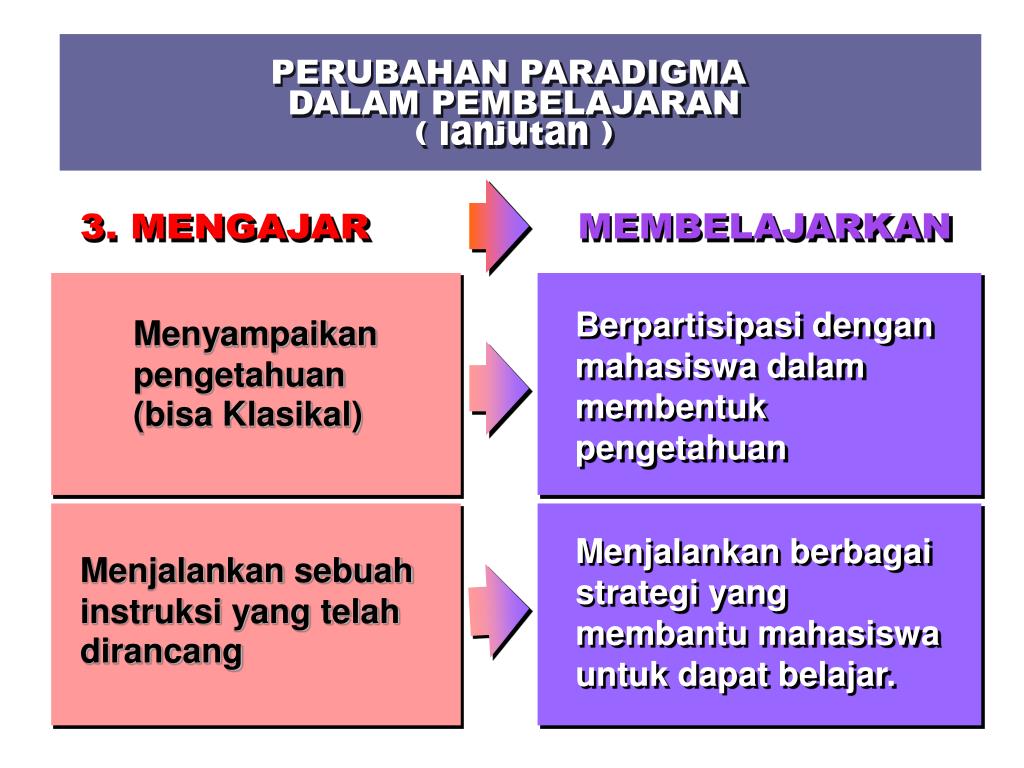 PERUBAHAN PARADIGMA DALAM PEMBELAJARAN ( lanjutan )

3. MENGAJAR

MEMBELAJARKAN

Menyampaikan pengetahuan (bisa Klasikal)

Berpartisipasi dengan mahasiswa dalam membentuk pengetahuan

Menjalankan sebuah instruksi yang telah dirancang

Menjalankan berbagai strategi yang membantu mahasiswa untuk dapat belajar.